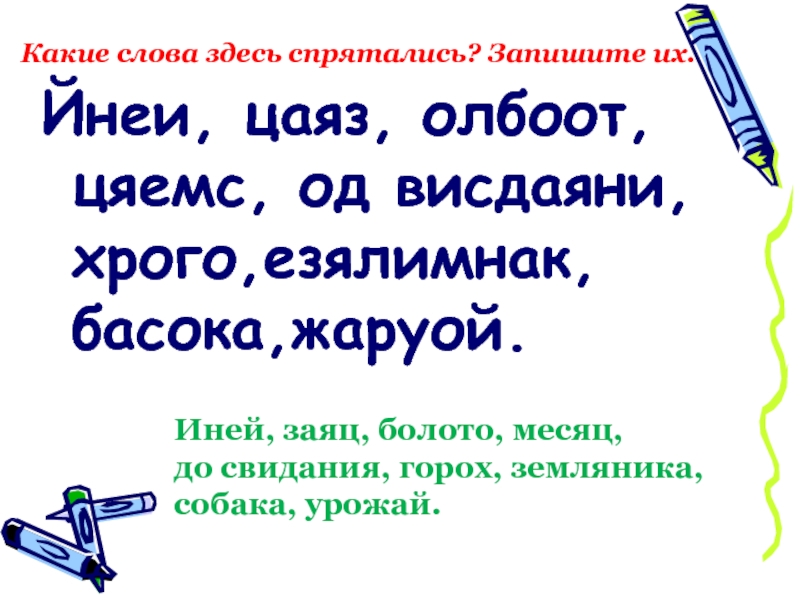 Какие слова здесь спрятались? Запишите их.

Йнеи, цаяз, олбоот, цяемс, од висдаяни, хрого,езялимнак, басока,жаруой.

Иней, заяц, болото, месяц, до свидания, горох, земляника, собака, урожай.